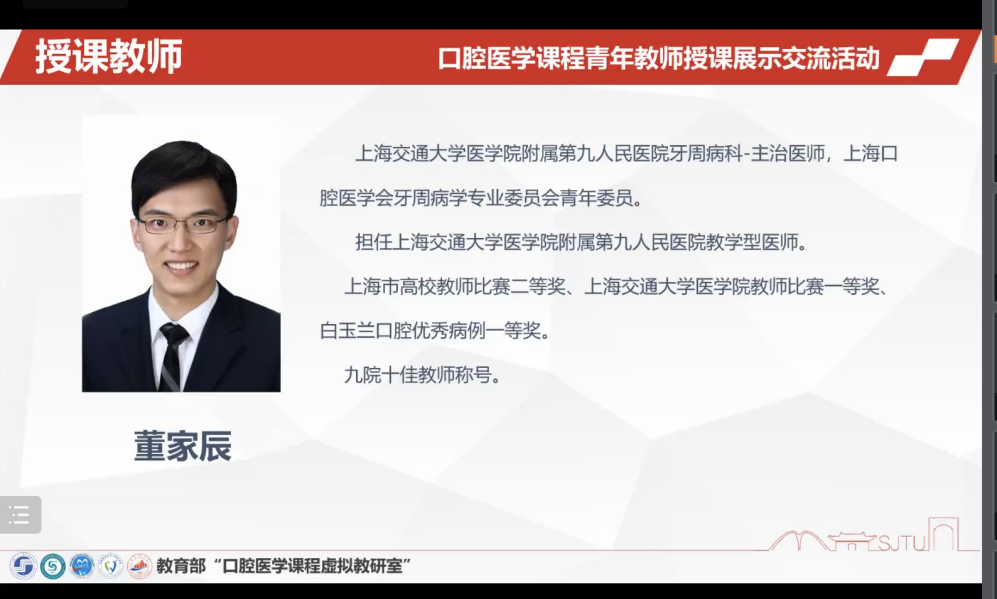 授课教师

口腔医学课程青年教师授课展示交流活动

上海交通大学医学院附属第九人民医院牙周病科-主治医师，上海口腔医学会牙周病学专业委员会青年委员。

担任上海交通大学医学院附属第九人民医院教学型医师。

上海市高校教师比赛二等奖、上海交通大学医学院教师比赛一等奖、白玉兰口腔优秀病例一等奖。

九院十佳教师称号。

董家辰

SJTU

教育部“口腔医学课程虚拟教研室”